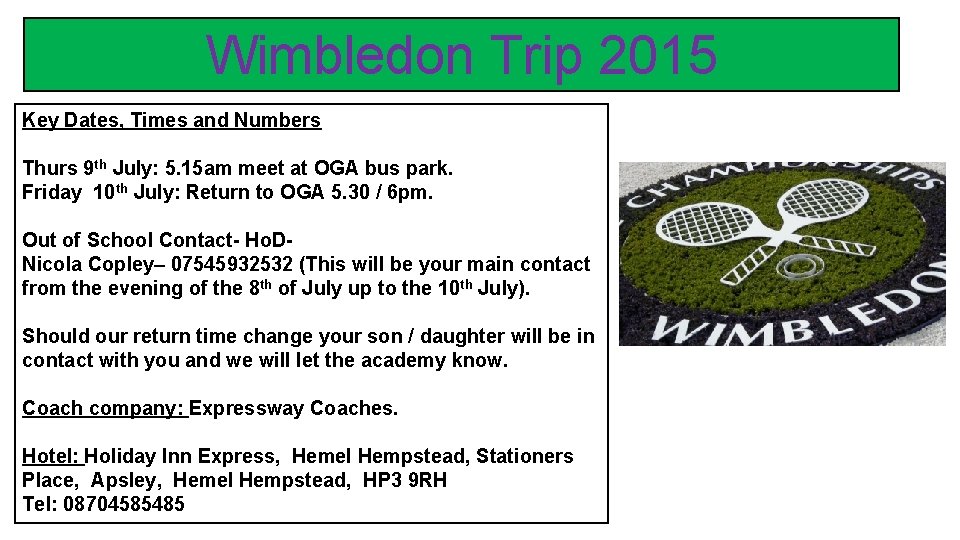 Wimbledon Trip 2015

Key Dates, Times and Numbers

Thurs 9th July: 5.15am meet at OGA bus park.
Friday 10th July: Return to OGA 5.30 / 6pm.

Out of School Contact- HoD-
Nicola Copley– 07545932532 (This will be your main contact from the evening of the 8th of July up to the 10th July).

Should our return time change your son / daughter will be in contact with you and we will let the academy know.

Coach company: Expressway Coaches.

Hotel: Holiday Inn Express, Hemel Hempstead, Stationers Place, Apsley, Hemel Hempstead, HP3 9RH
Tel: 08704585485

CHAMPIONSHIPS
WIMBLEDON